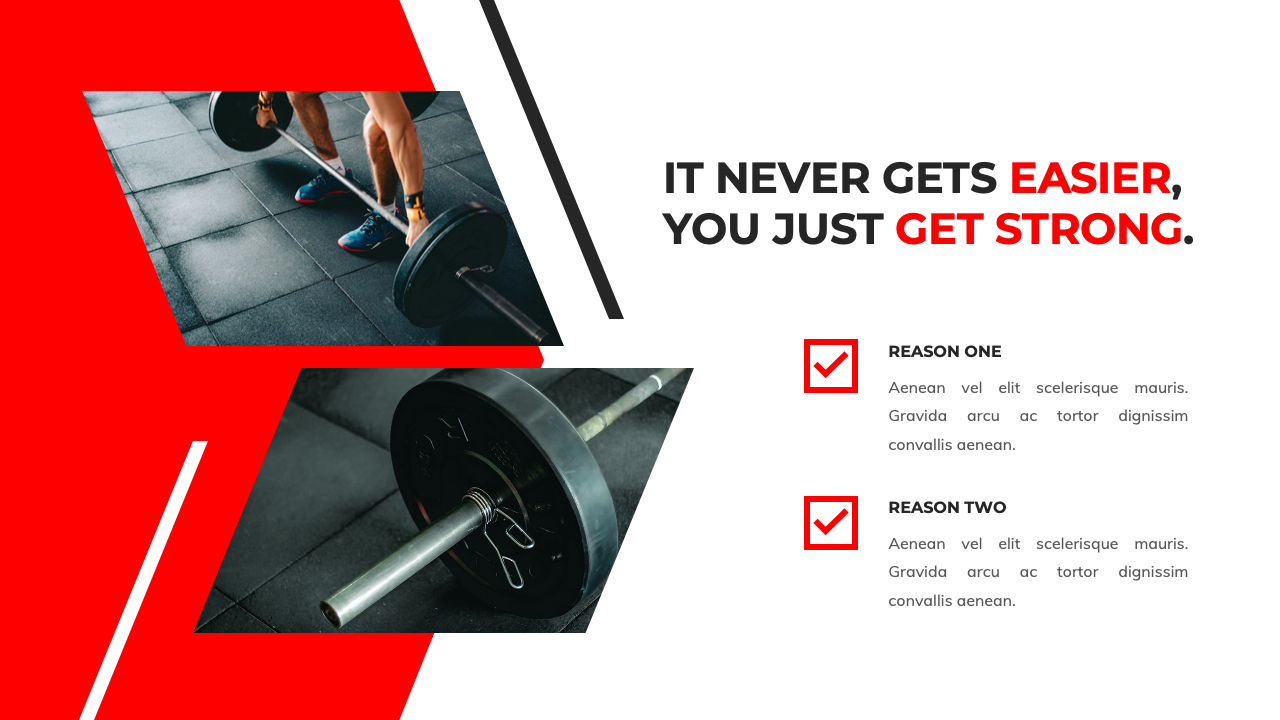 IT NEVER GETS EASIER, YOU JUST GET STRONG.

REASON ONE

Aenean vel elit scelerisque mauris. Gravida arcu ac tortor dignissim convallis aenean.

REASON TWO

Aenean vel elit scelerisque mauris. Gravida arcu ac tortor dignissim convallis aenean.